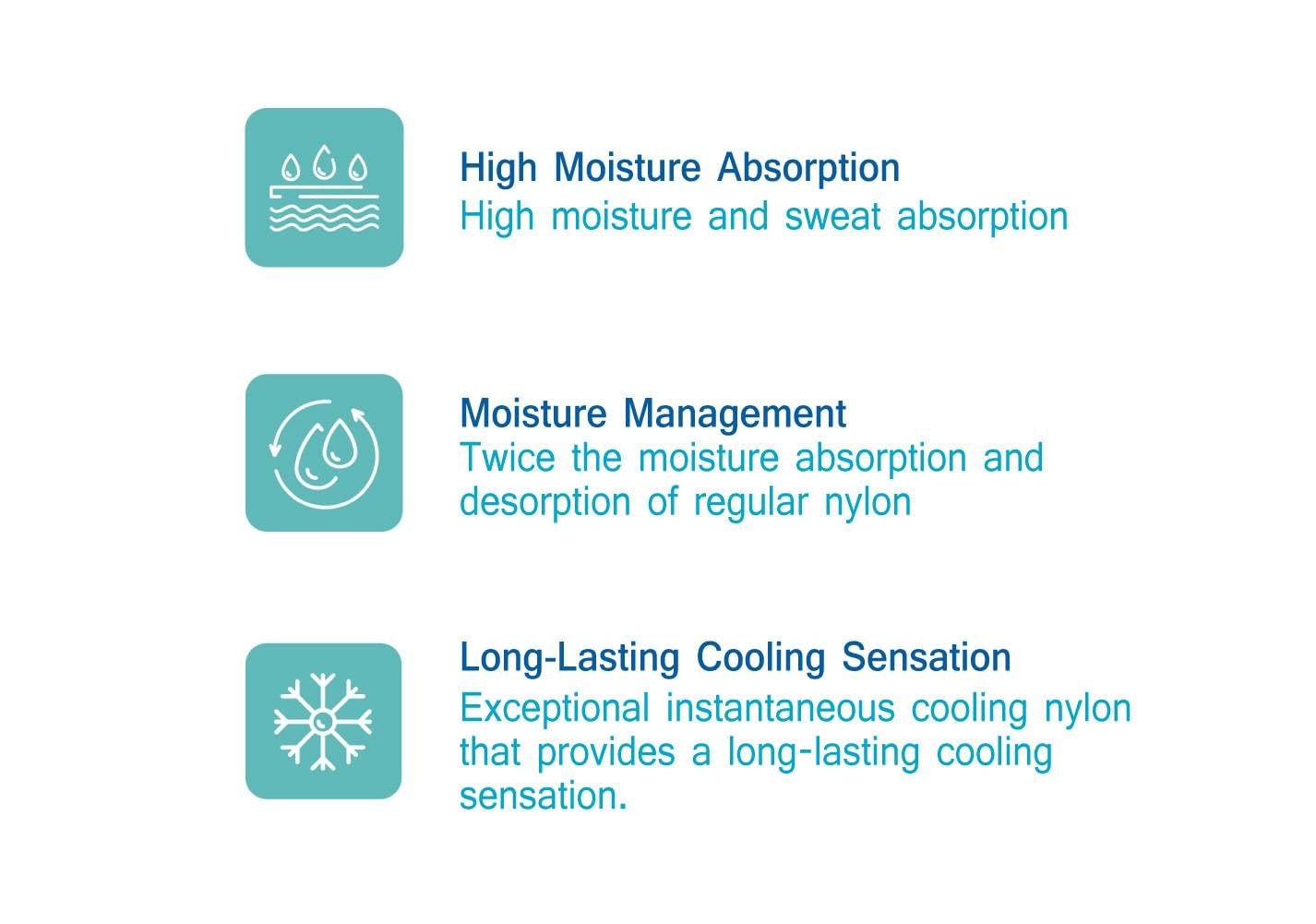 High Moisture Absorption
High moisture and sweat absorption

Moisture Management
Twice the moisture absorption and desorption of regular nylon

Long-Lasting Cooling Sensation
Exceptional instantaneous cooling nylon that provides a long-lasting cooling sensation.